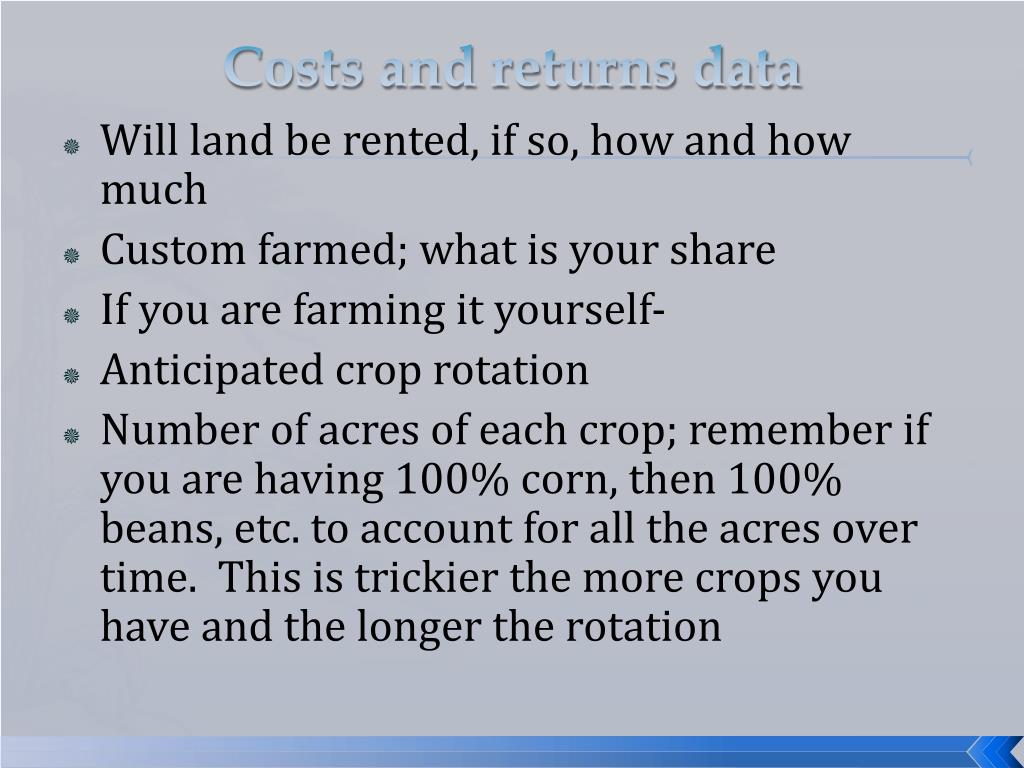 Costs and returns data

Will land be rented, if so, how and how much

Custom farmed; what is your share

If you are farming it yourself-

Anticipated crop rotation

Number of acres of each crop; remember if you are having 100% corn, then 100% beans, etc. to account for all the acres over time.  This is trickier the more crops you have and the longer the rotation